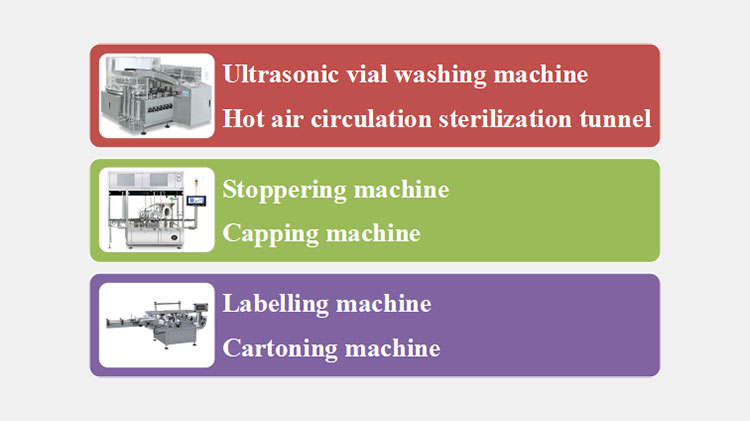 Ultrasonic vial washing machine
Hot air circulation sterilization tunnel

Stoppering machine
Capping machine

Labelling machine
Cartoning machine